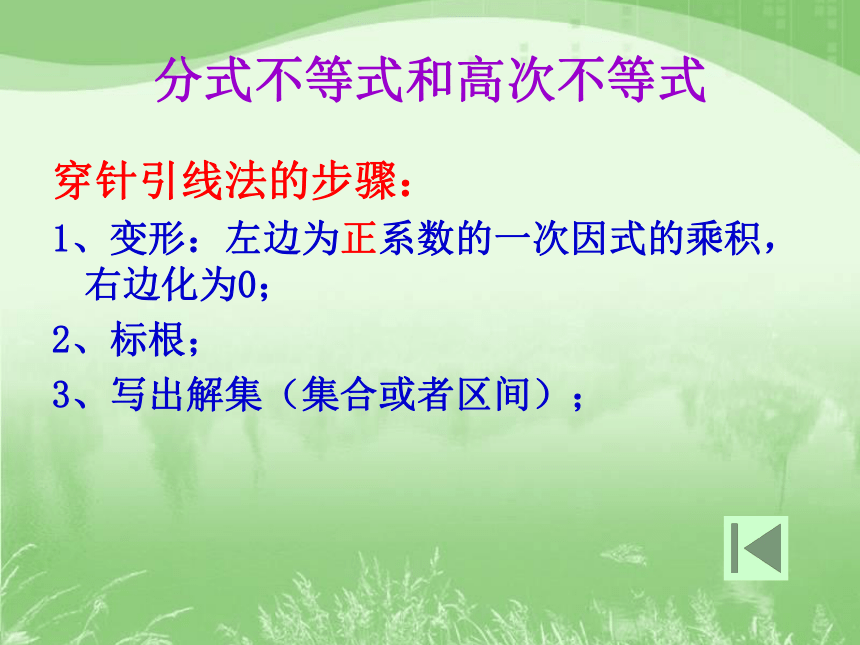 分式不等式和高次不等式

穿针引线法的步骤：

1、变形：左边为正系数的一次因式的乘积，右边化为0；

2、标根；

3、写出解集（集合或者区间）；